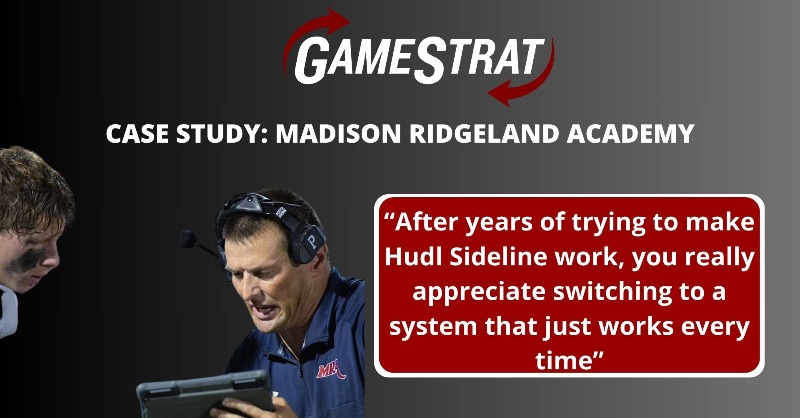 GAMESTRAT

CASE STUDY: MADISON RIDGELAND ACADEMY

"After years of trying to make Hudl Sideline work, you really appreciate switching to a system that just works every time"

P

MRA